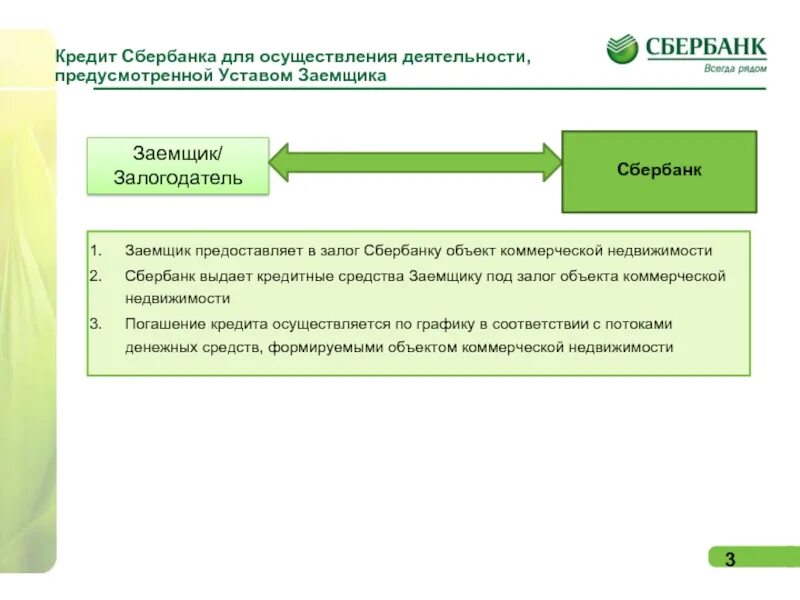 Кредит Сбербанка для осуществления деятельности, предусмотренной Уставом Заемщика

СБЕРБАНК
Всегда рядом

Заемщик/
Залогодатель

Сбербанк

1. Заемщик предоставляет в залог Сбербанку объект коммерческой недвижимости
2. Сбербанк выдает кредитные средства Заемщику под залог объекта коммерческой недвижимости
3. Погашение кредита осуществляется по графику в соответствии с потоками денежных средств, формируемыми объектом коммерческой недвижимости

3